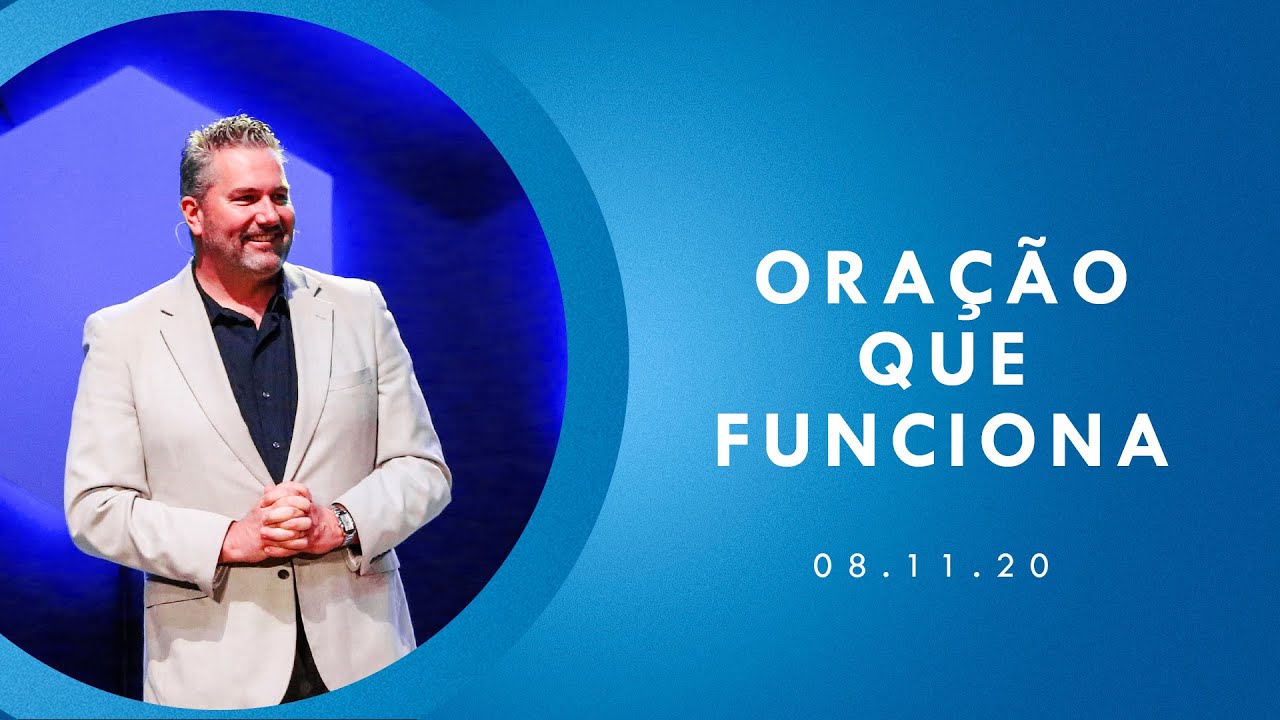 ORAÇÃO
QUE
FUNCIONA

08.11.20